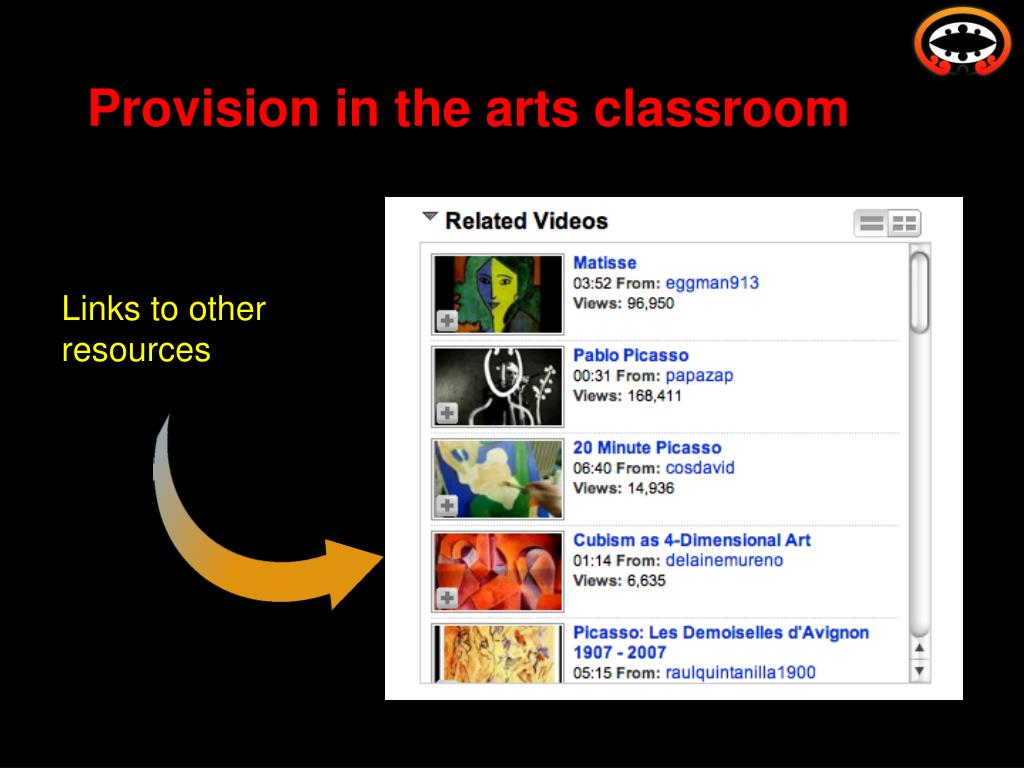 Provision in the arts classroom

Links to other resources

Related Videos

Matisse
03:52 From: eggman913
Views: 96,950

Pablo Picasso
00:31 From: papazap
Views: 168,411

20 Minute Picasso
06:40 From: cosdavid
Views: 14,936

Cubism as 4-Dimensional Art
01:14 From: delainemureno
Views: 6,635

Picasso: Les Demoiselles d'Avignon 1907 - 2007
05:15 From: raulquintanilla1900